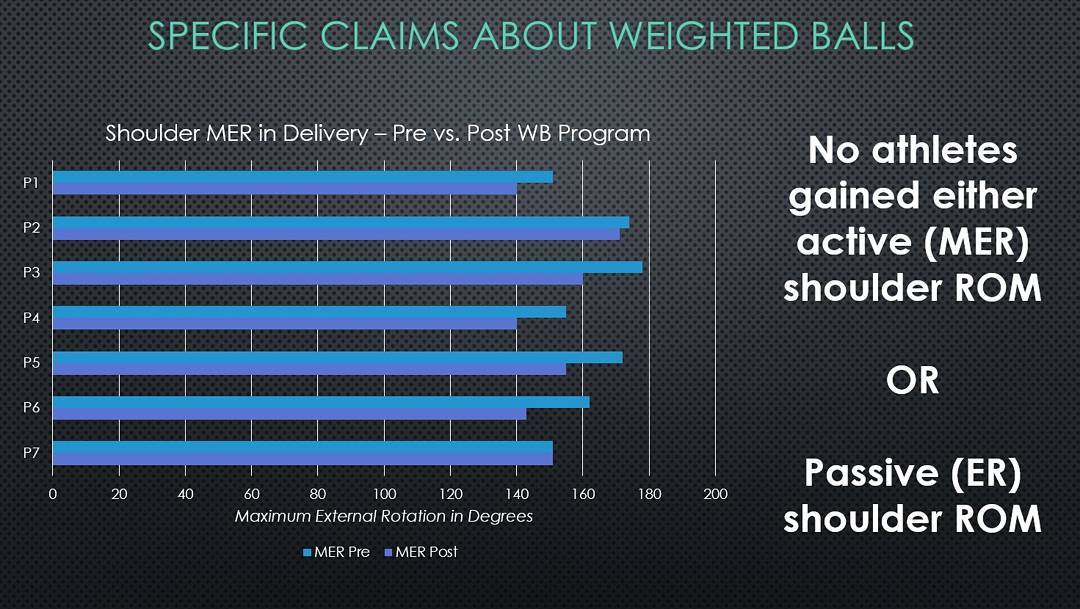 SPECIFIC CLAIMS ABOUT WEIGHTED BALLS

Shoulder MER in Delivery – Pre vs. Post WB Program

P1
P2
P3
P4
P5
P6
P7

0 20 40 60 80 100 120 140 160 180 200

Maximum External Rotation in Degrees

MER Pre MER Post

No athletes gained either active (MER) shoulder ROM

OR

Passive (ER) shoulder ROM